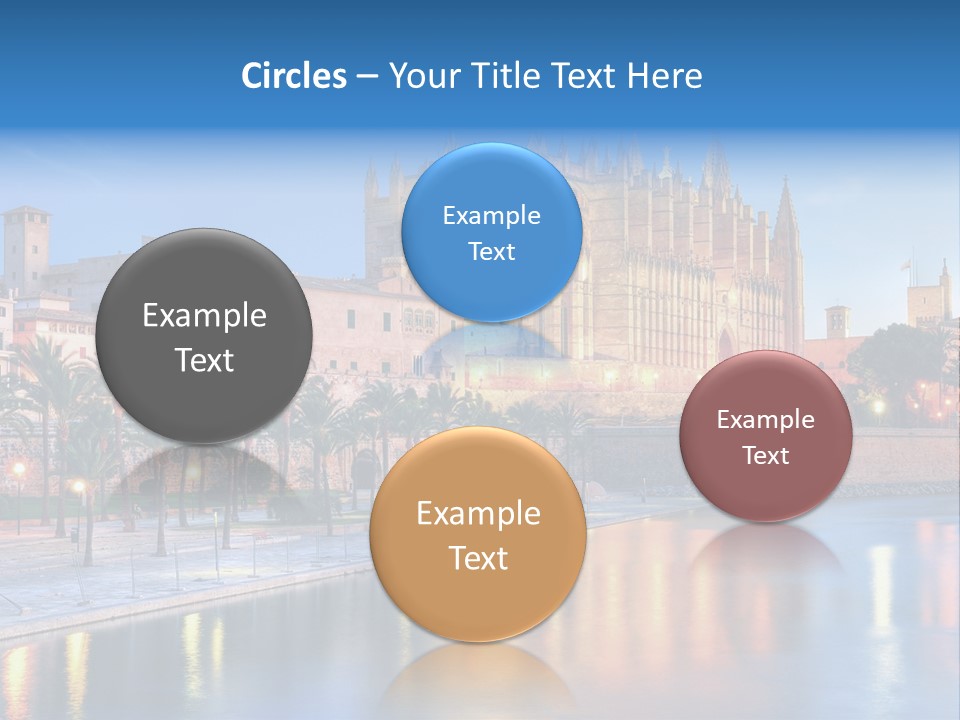 Circles – Your Title Text Here

Example Text

Example Text

Example Text

Example Text